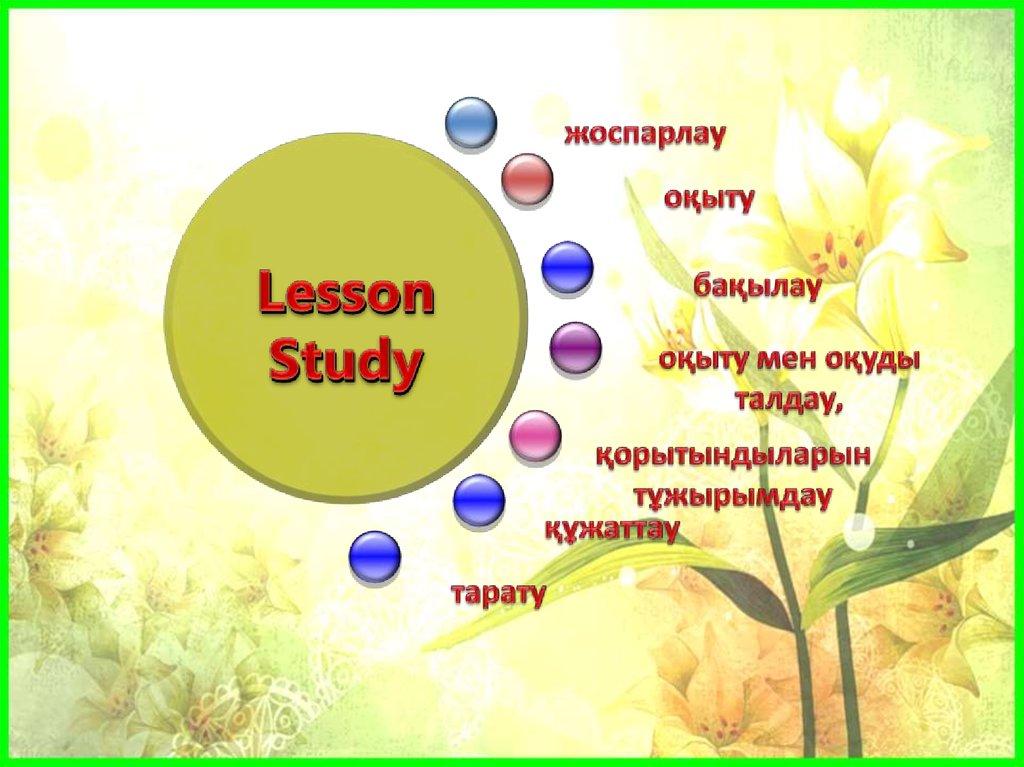 Lesson Study

жоспарлау

оқыту

бақылау

оқыту мен оқуды талдау,

қорытындыларын тұжырымдау

құжаттау

тарату